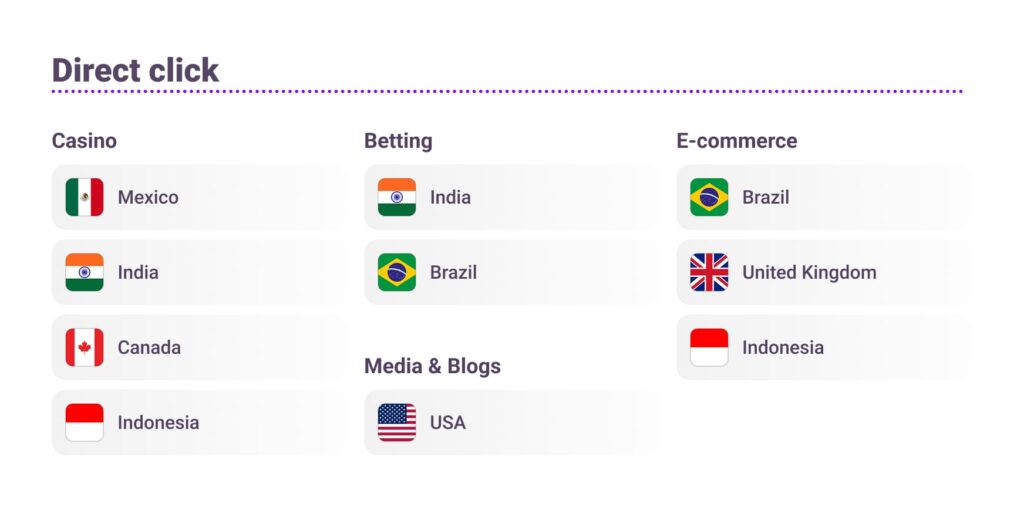 Direct click

Casino

Mexico

India

Canada

Indonesia

Betting

India

Brazil

Media & Blogs

USA

E-commerce

Brazil

United Kingdom

Indonesia